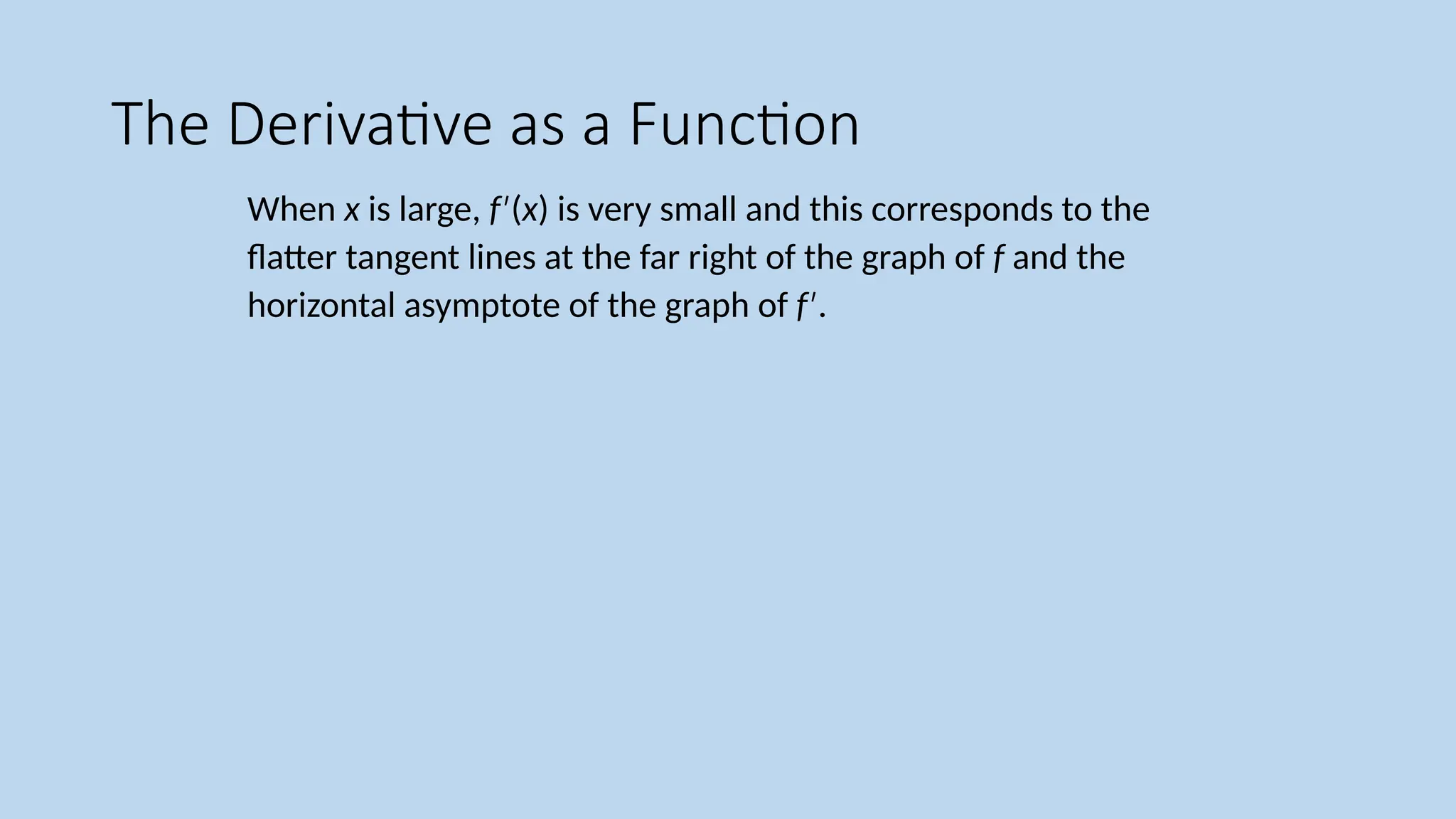 The Derivative as a Function

When $x$ is large, $f'(x)$ is very small and this corresponds to the flatter tangent lines at the far right of the graph of $f$ and the horizontal asymptote of the graph of $f'$.